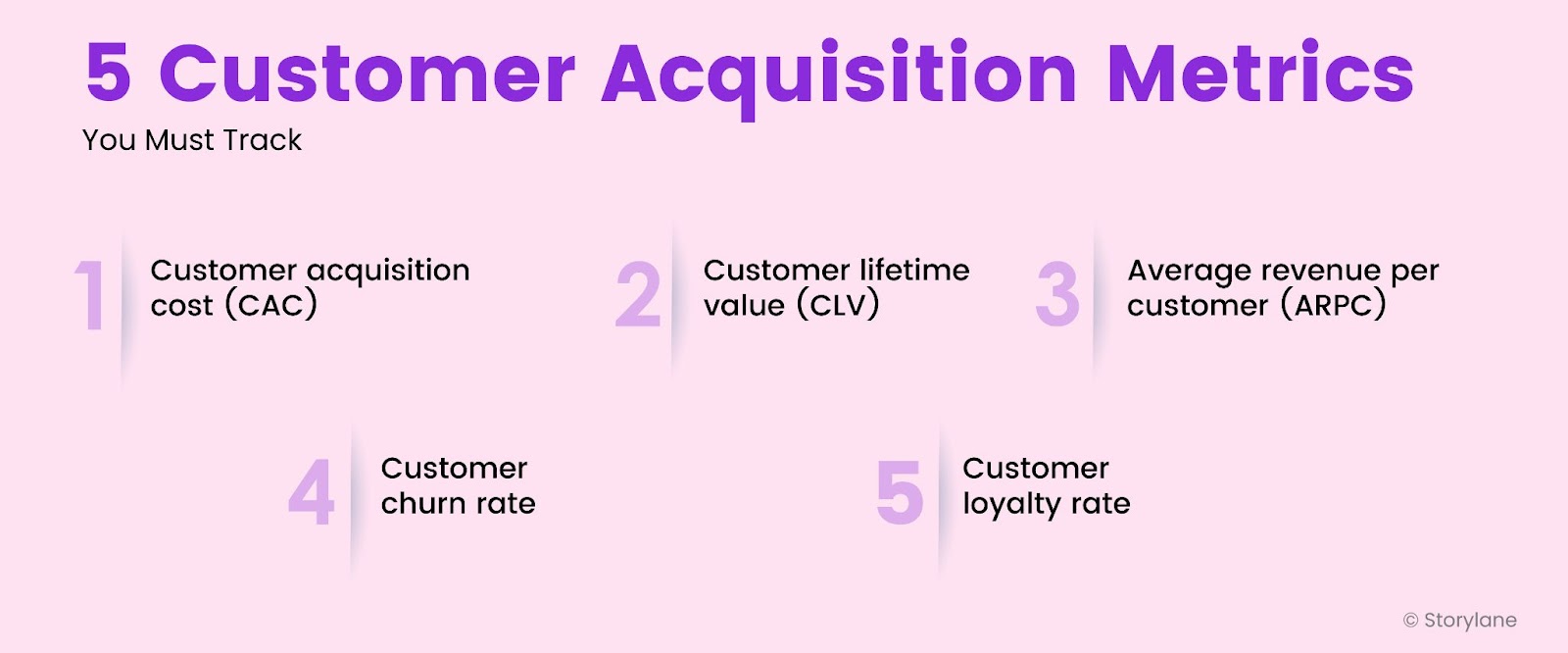 5 Customer Acquisition Metrics
You Must Track

1 Customer acquisition cost (CAC)

2 Customer lifetime value (CLV)

3 Average revenue per customer (ARPC)

4 Customer churn rate

5 Customer loyalty rate

© Storylane